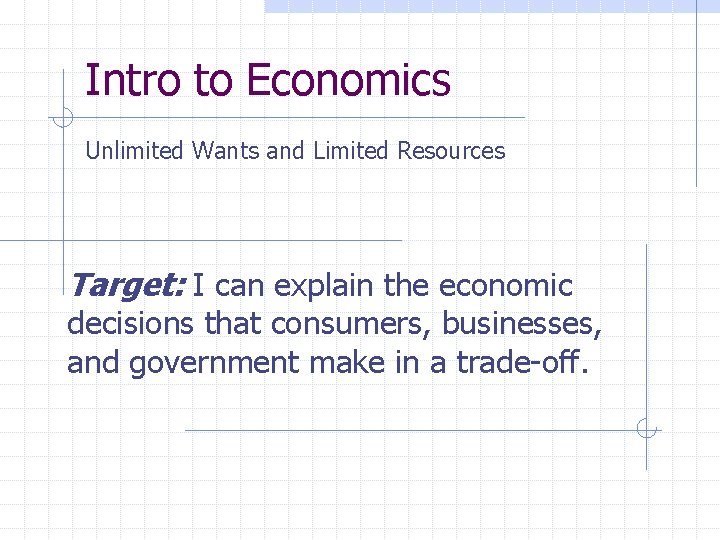 Intro to Economics

Unlimited Wants and Limited Resources

Target: I can explain the economic decisions that consumers, businesses, and government make in a trade-off.